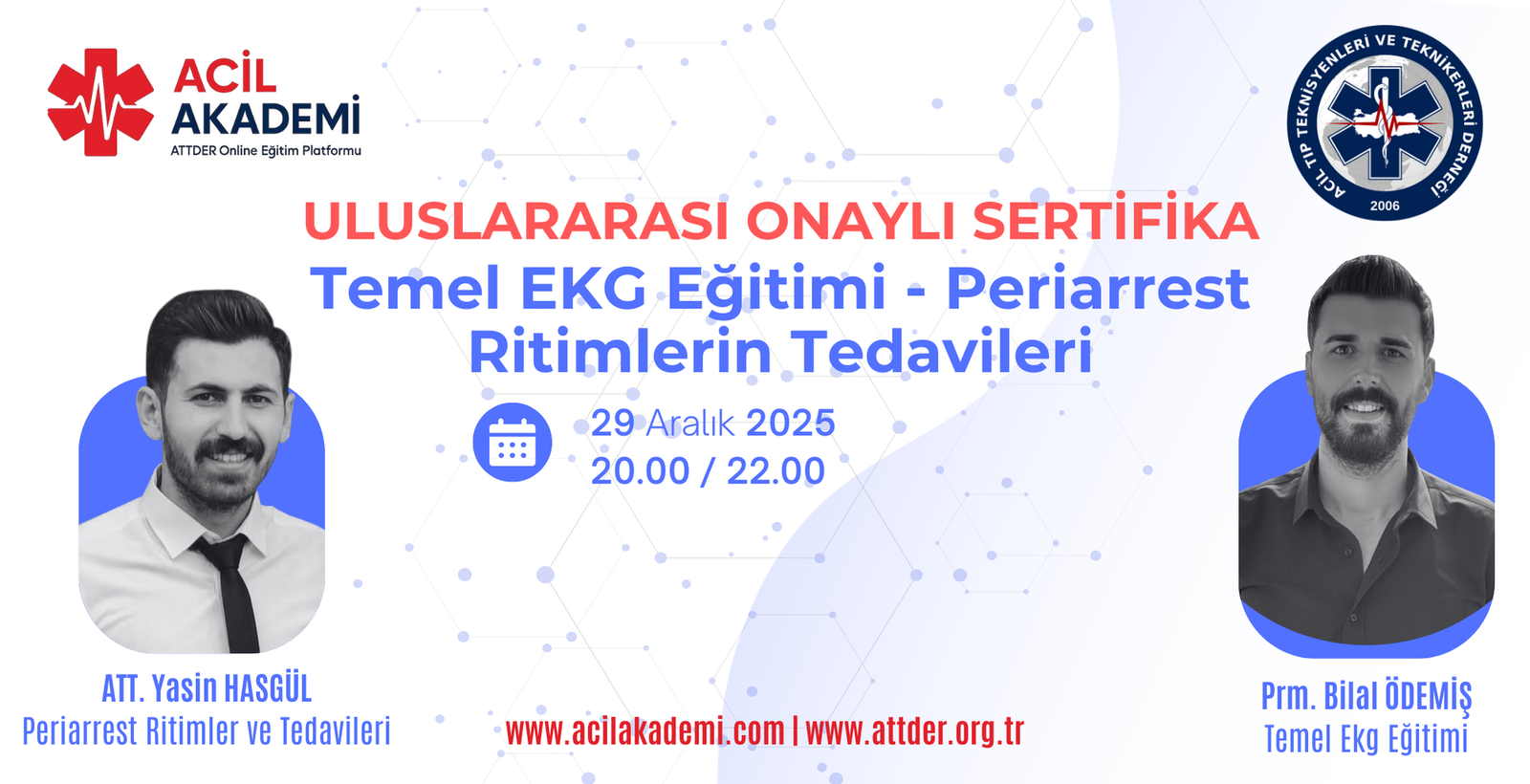 ACİL AKADEMİ
ATTDER Online Eğitim Platformu

ACİL TIP TEKNİSYENLERİ VE TEKNİKERLERİ DERNEĞİ
2006

ULUSLARARASI ONAYLI SERTİFİKA
Temel EKG Eğitimi - Periarrest Ritimlerin Tedavileri

29 Aralık 2025
20.00 / 22.00

ATT. Yasin HASGÜL
Periarrest Ritimler ve Tedavileri

www.acilakademi.com | www.attder.org.tr

Prm. Bilal ÖDEMİŞ
Temel Ekg Eğitimi